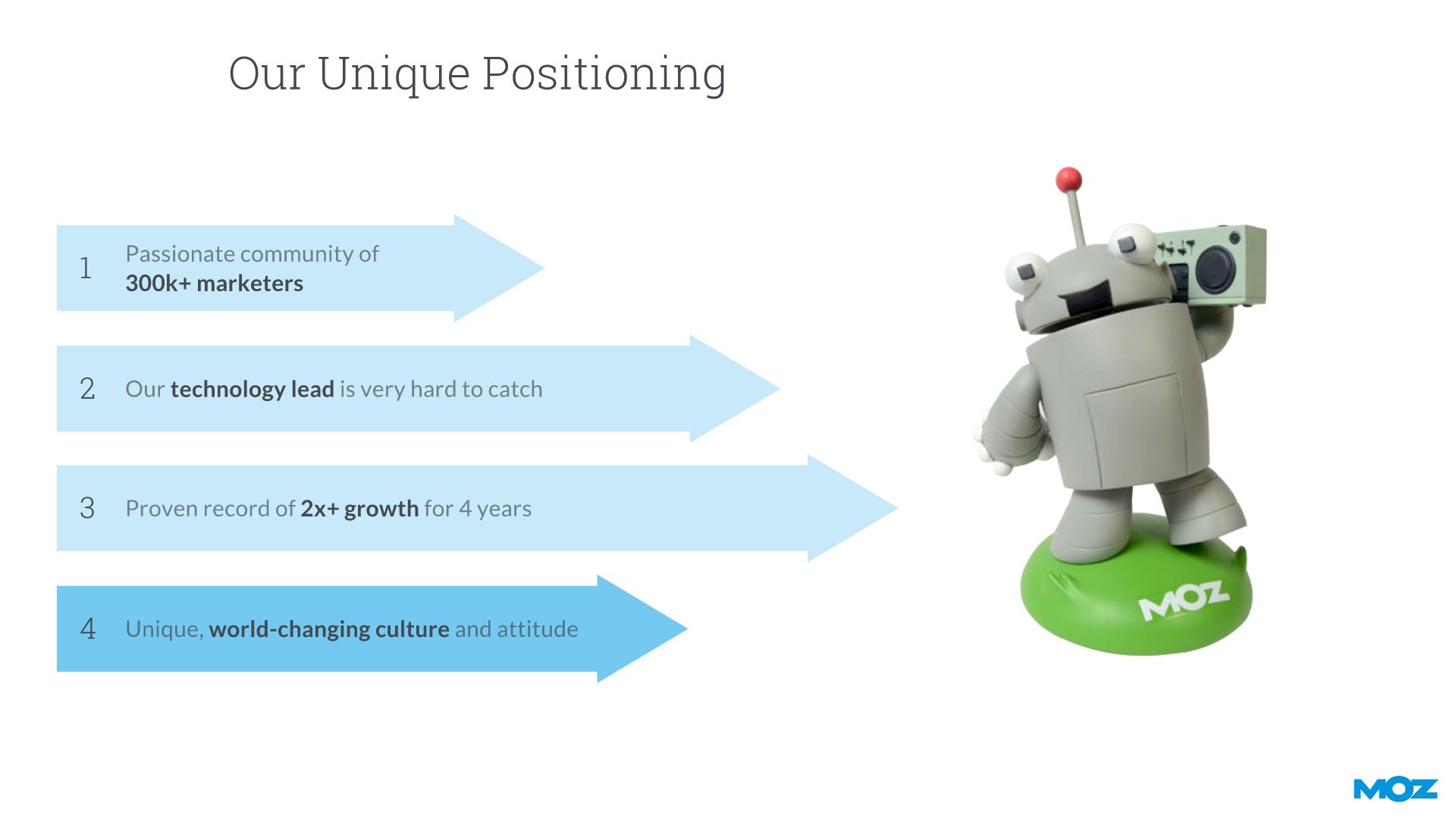 Our Unique Positioning

1 Passionate community of 300k+ marketers

2 Our technology lead is very hard to catch

3 Proven record of 2x+ growth for 4 years

4 Unique, world-changing culture and attitude

MOZ

MOZ